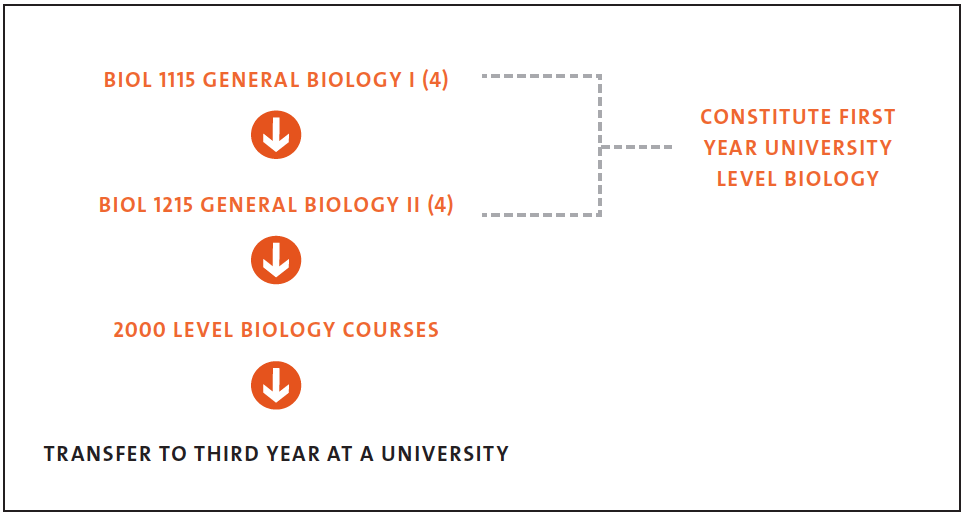 BIOL 1115 GENERAL BIOLOGY I (4)

BIOL 1215 GENERAL BIOLOGY II (4)

CONSTITUTE FIRST YEAR UNIVERSITY LEVEL BIOLOGY

2000 LEVEL BIOLOGY COURSES

TRANSFER TO THIRD YEAR AT A UNIVERSITY